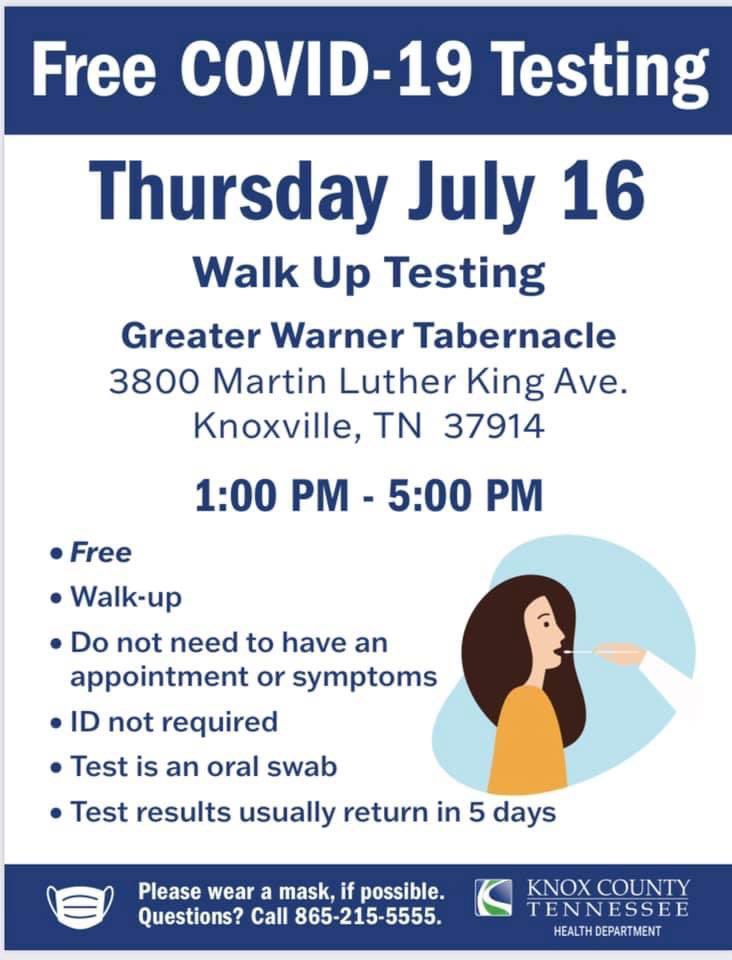 Free COVID-19 Testing

Thursday July 16

Walk Up Testing

Greater Warner Tabernacle
3800 Martin Luther King Ave.
Knoxville, TN 37914

1:00 PM - 5:00 PM

• Free
• Walk-up
• Do not need to have an appointment or symptoms
• ID not required
• Test is an oral swab
• Test results usually return in 5 days

Please wear a mask, if possible.
Questions? Call 865-215-5555.

KNOX COUNTY
TENNESSEE
HEALTH DEPARTMENT